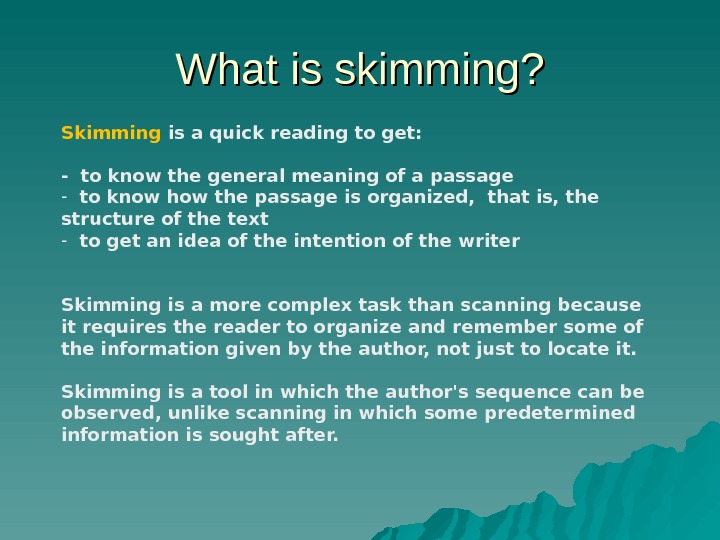 What is skimming?

Skimming is a quick reading to get:

- to know the general meaning of a passage
- to know how the passage is organized, that is, the structure of the text
- to get an idea of the intention of the writer

Skimming is a more complex task than scanning because it requires the reader to organize and remember some of the information given by the author, not just to locate it.

Skimming is a tool in which the author's sequence can be observed, unlike scanning in which some predetermined information is sought after.